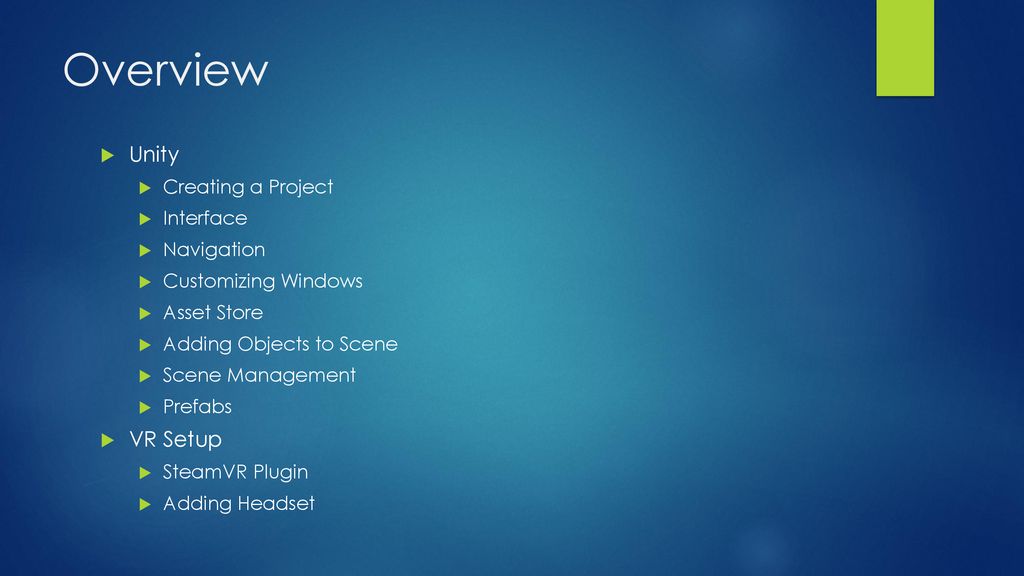 Overview

Unity

Creating a Project

Interface

Navigation

Customizing Windows

Asset Store

Adding Objects to Scene

Scene Management

Prefabs

VR Setup

SteamVR Plugin

Adding Headset